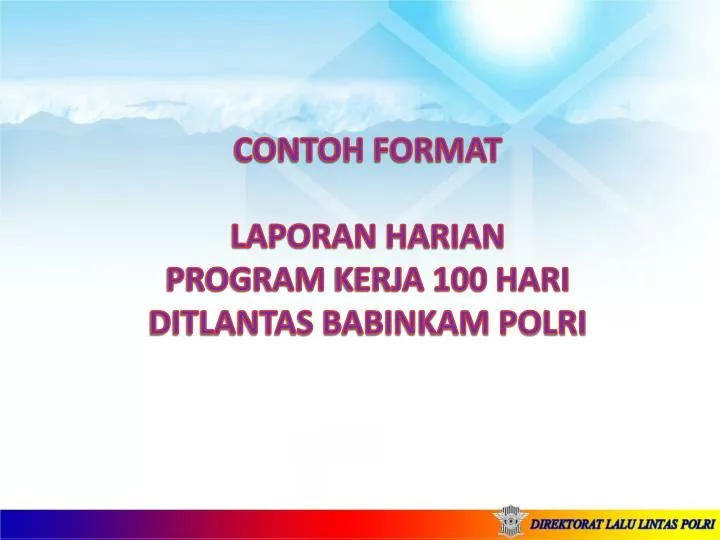 CONTOH FORMAT

LAPORAN HARIAN
PROGRAM KERJA 100 HARI
DITLANTAS BABINKAM POLRI

DIREKTORAT LALU LINTAS POLRI